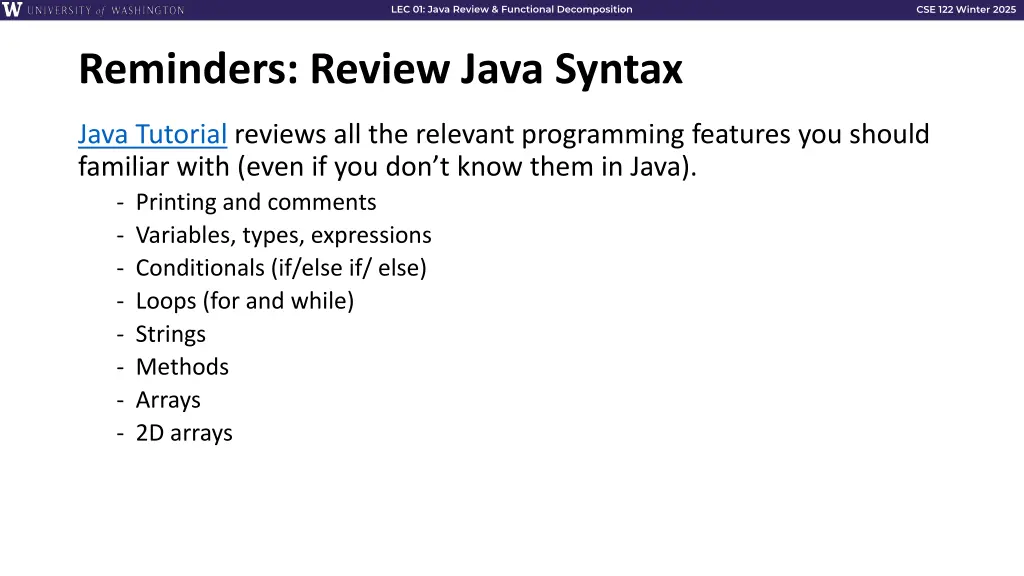 W UNIVERSITY of WASHINGTON

LEC 01: Java Review & Functional Decomposition

CSE 122 Winter 2025

Reminders: Review Java Syntax

Java Tutorial reviews all the relevant programming features you should familiar with (even if you don't know them in Java).

- Printing and comments
- Variables, types, expressions
- Conditionals (if/else if/ else)
- Loops (for and while)
- Strings
- Methods
- Arrays
- 2D arrays